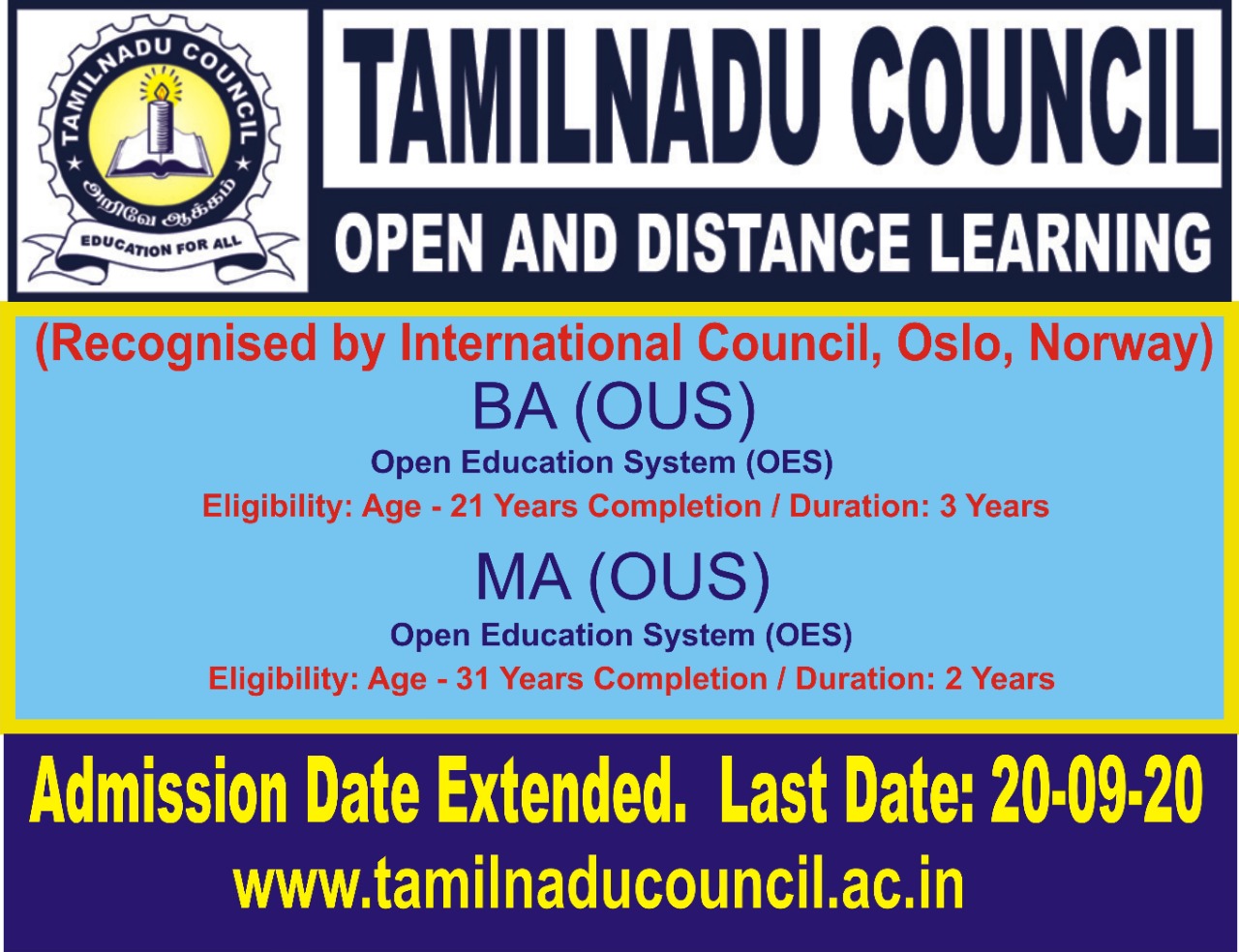 TAMILNADU COUNCIL
அறிவே ஆக்கம்
EDUCATION FOR ALL

TAMILNADU COUNCIL
OPEN AND DISTANCE LEARNING

(Recognised by International Council, Oslo, Norway)

BA (OUS)
Open Education System (OES)
Eligibility: Age - 21 Years Completion / Duration: 3 Years

MA (OUS)
Open Education System (OES)
Eligibility: Age - 31 Years Completion / Duration: 2 Years

Admission Date Extended. Last Date: 20-09-20
www.tamilnaducouncil.ac.in